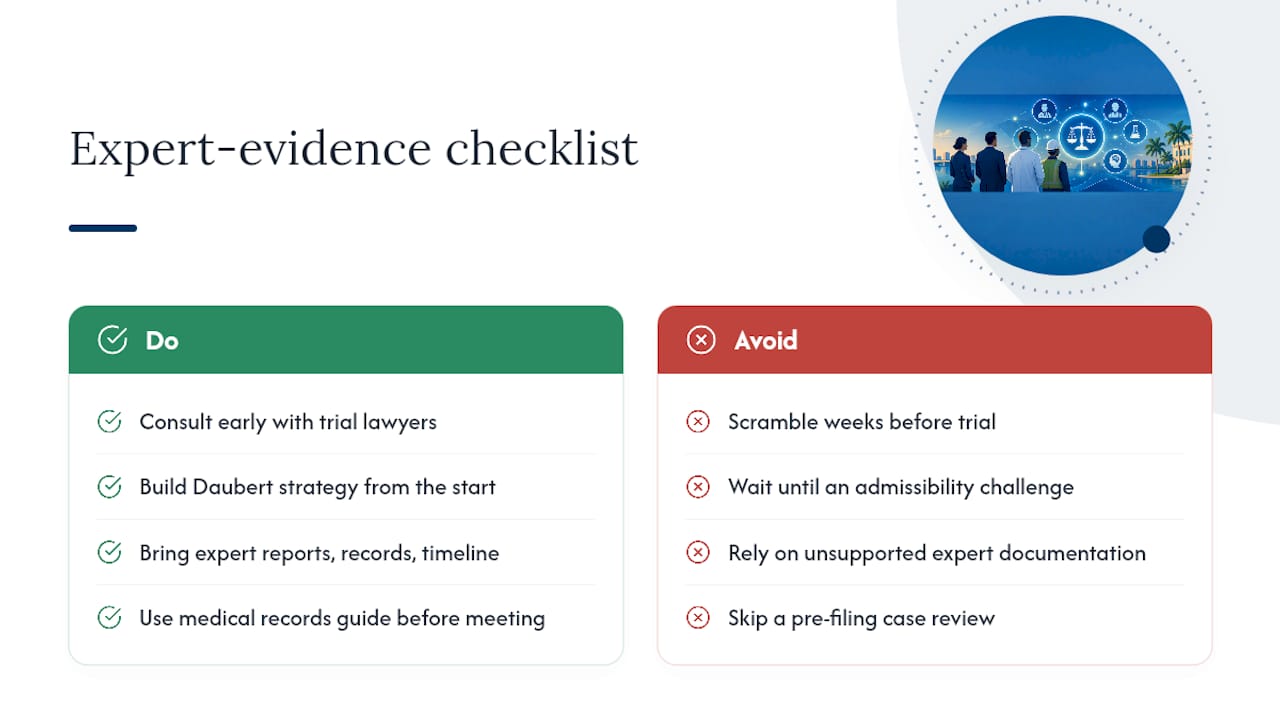 Expert-evidence checklist

Do

Consult early with trial lawyers

Build Daubert strategy from the start

Bring expert reports, records, timeline

Use medical records guide before meeting

Avoid

Scramble weeks before trial

Wait until an admissibility challenge

Rely on unsupported expert documentation

Skip a pre-filing case review